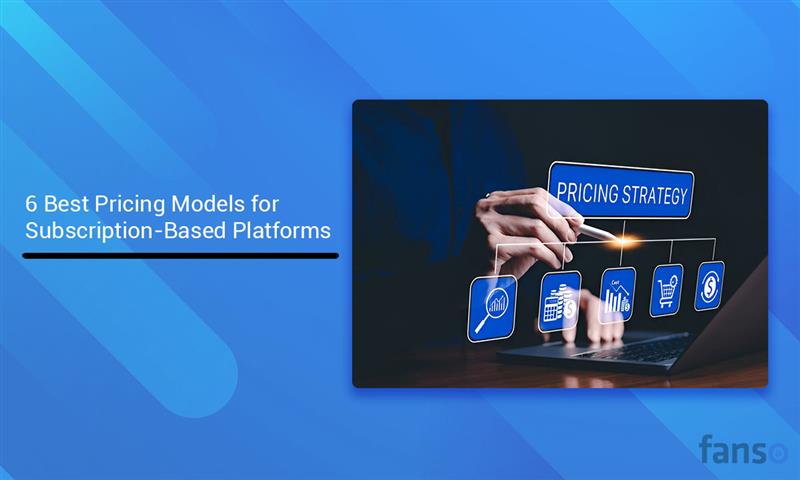 6 Best Pricing Models for Subscription-Based Platforms

PRICING STRATEGY

Cost

fanso